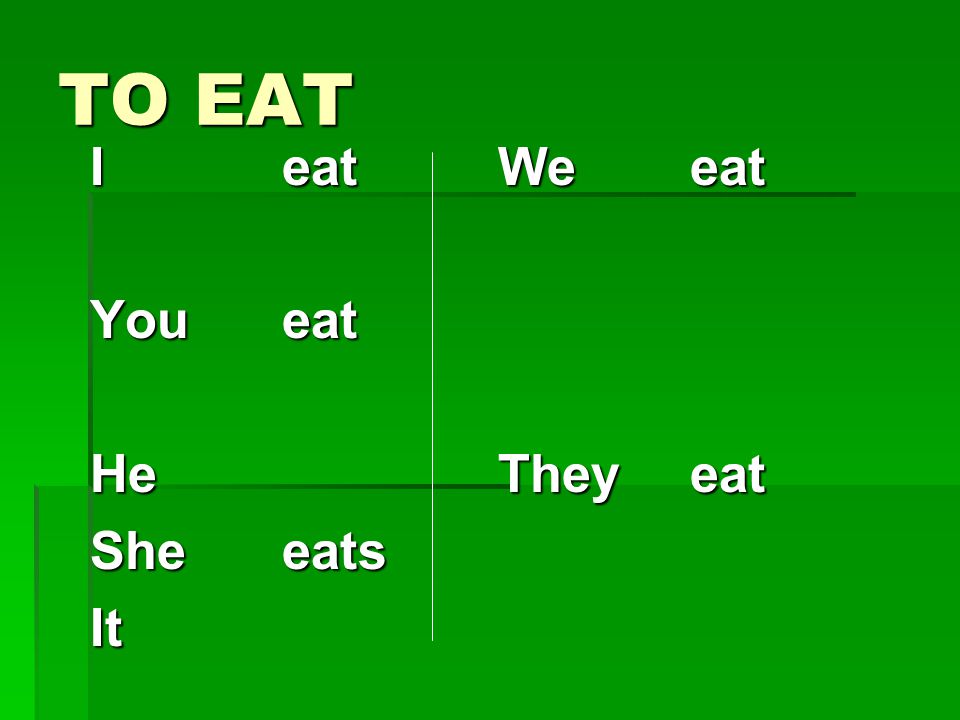 TO EAT

I eat
You eat
He
She eats
It

We eat
They eat